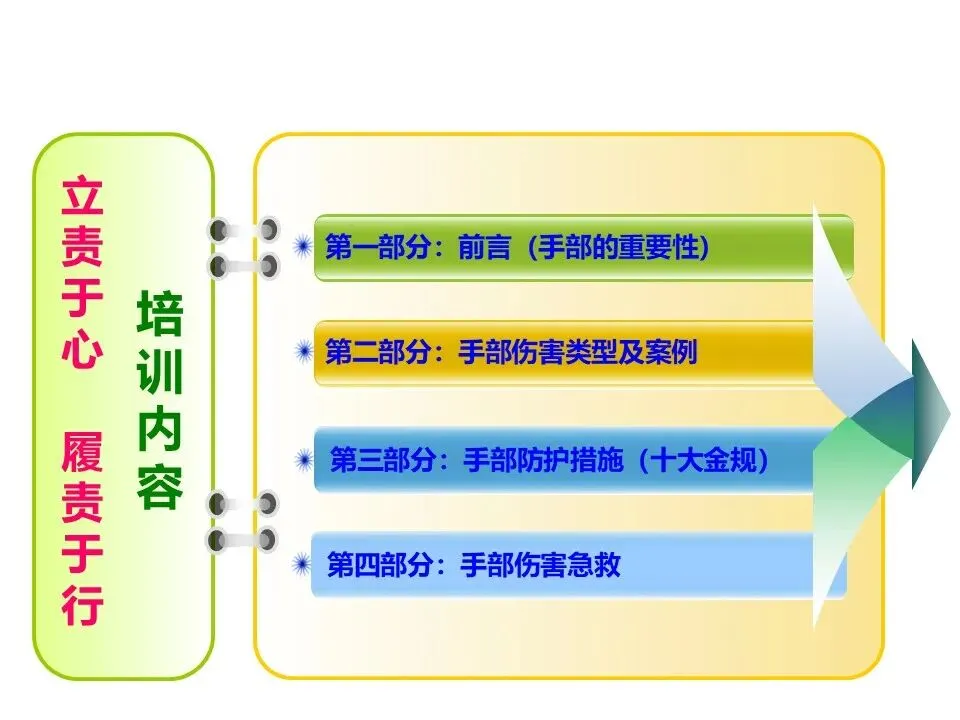 立责于心 履责于行

培训内容

第一部分：前言（手部的重要性）

第二部分：手部伤害类型及案例

第三部分：手部防护措施（十大金规）

第四部分：手部伤害急救